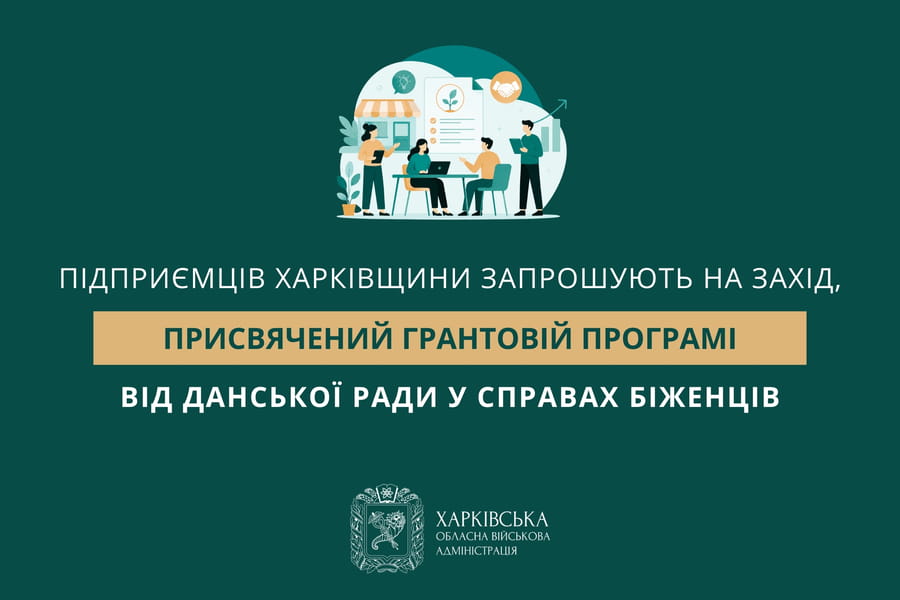 ПІДПРИЄМЦІВ ХАРКІВЩИНИ ЗАПРОШУЮТЬ НА ЗАХІД,

ПРИСВЯЧЕНИЙ ГРАНТОВІЙ ПРОГРАМІ

ВІД ДАНСЬКОЇ РАДИ У СПРАВАХ БІЖЕНЦІВ

ХАРКІВСЬКА
ОБЛАСНА ВІЙСЬКОВА
АДМІНІСТРАЦІЯ